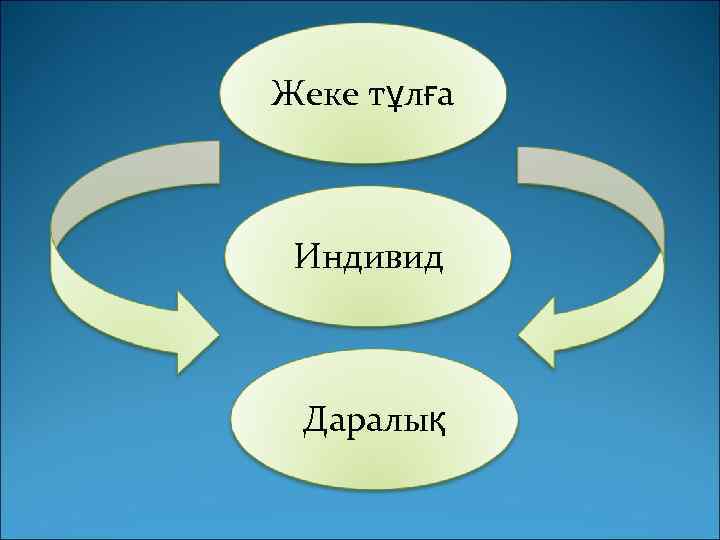 Жеке тұлға

Индивид

Даралық